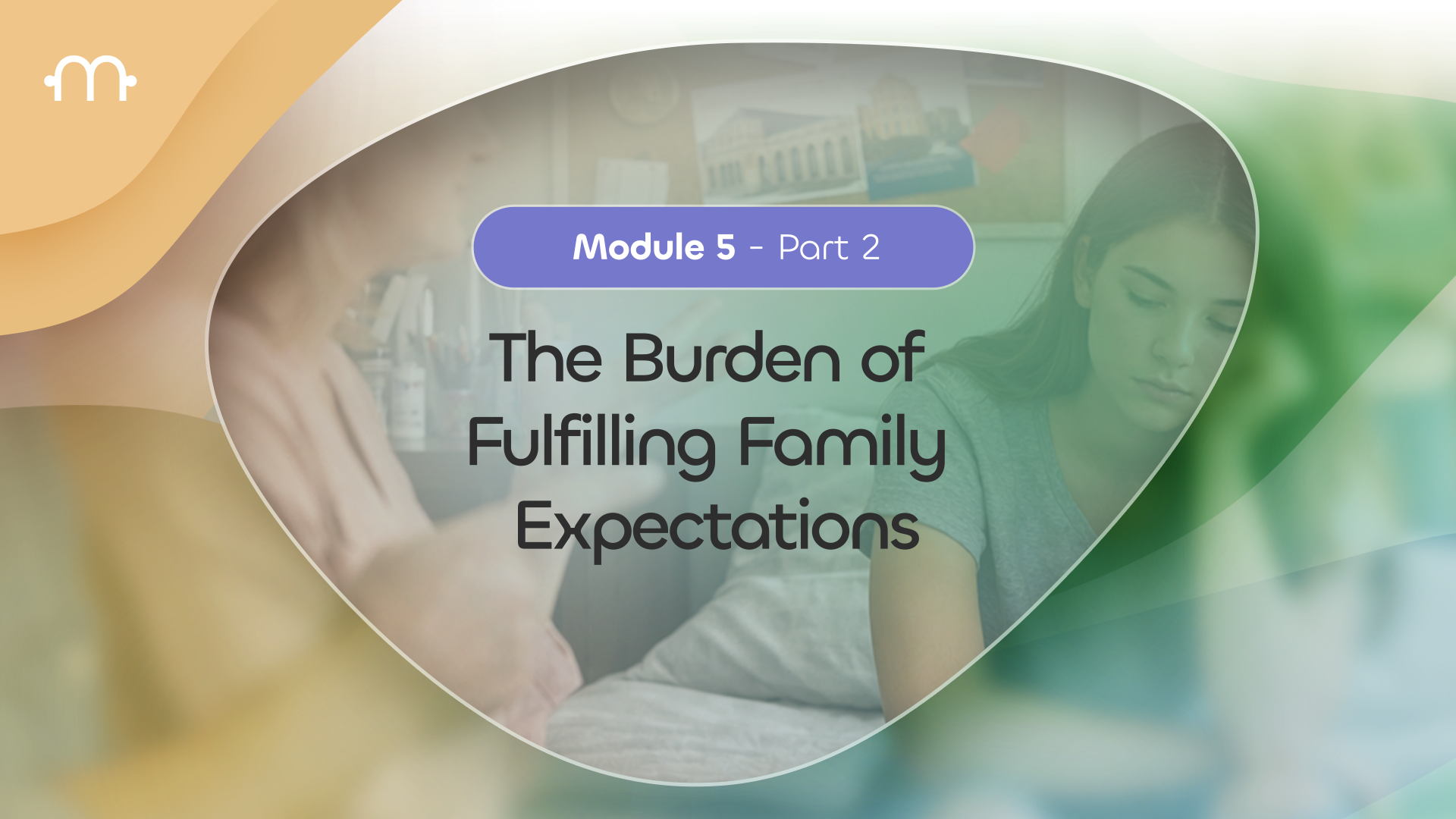 Module 5 - Part 2

The Burden of Fulfilling Family Expectations